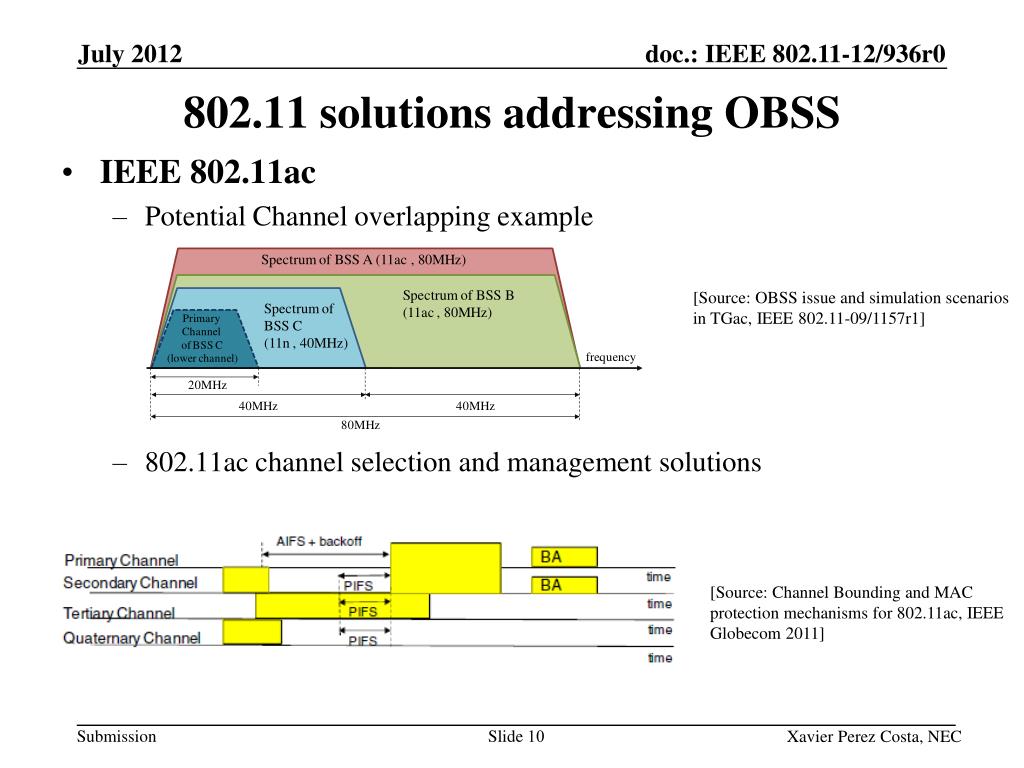 July 2012

doc.: IEEE 802.11-12/936r0

802.11 solutions addressing OBSS

• IEEE 802.11ac

– Potential Channel overlapping example

Spectrum of BSS A (11ac , 80MHz)

Spectrum of BSS B (11ac , 80MHz)

Spectrum of BSS C (11n , 40MHz)

Primary Channel of BSS C (lower channel)

frequency

20MHz

40MHz

40MHz

80MHz

[Source: OBSS issue and simulation scenarios in TGac, IEEE 802.11-09/1157r1]

– 802.11ac channel selection and management solutions

Primary Channel

Secondary Channel

Tertiary Channel

Quaternary Channel

AIFS + backoff

PIFS

PIFS

PIFS

BA

BA

time

time

time

time

[Source: Channel Bounding and MAC protection mechanisms for 802.11ac, IEEE Globecom 2011]

Submission

Slide 10

Xavier Perez Costa, NEC